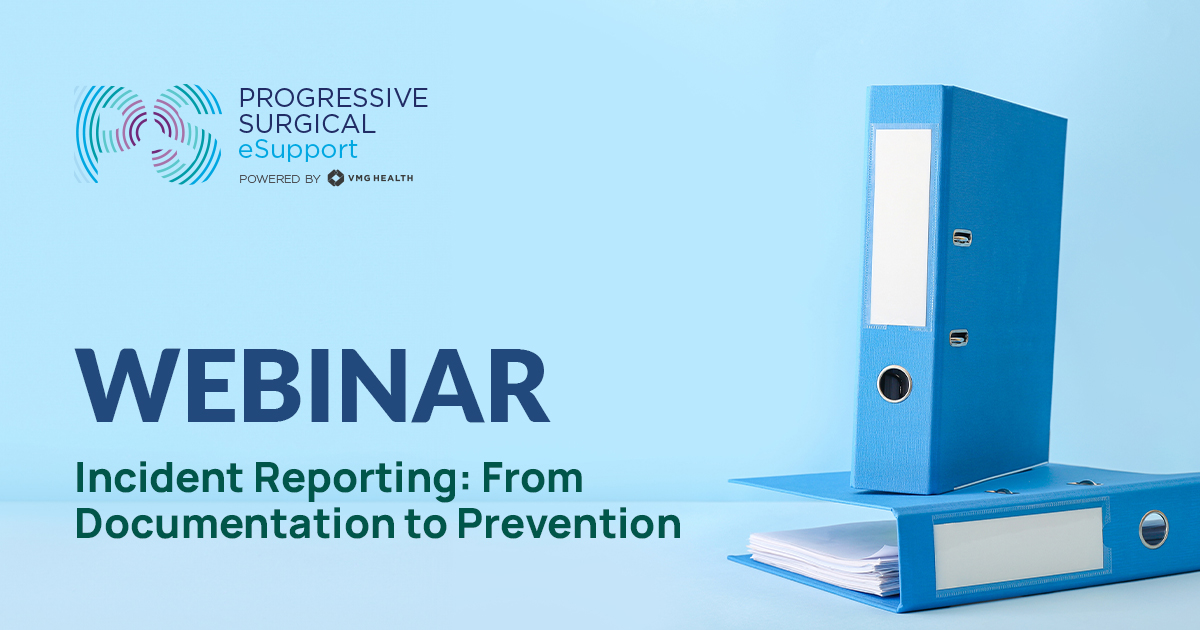 PROGRESSIVE SURGICAL eSupport
POWERED BY VMG HEALTH

WEBINAR

Incident Reporting: From Documentation to Prevention